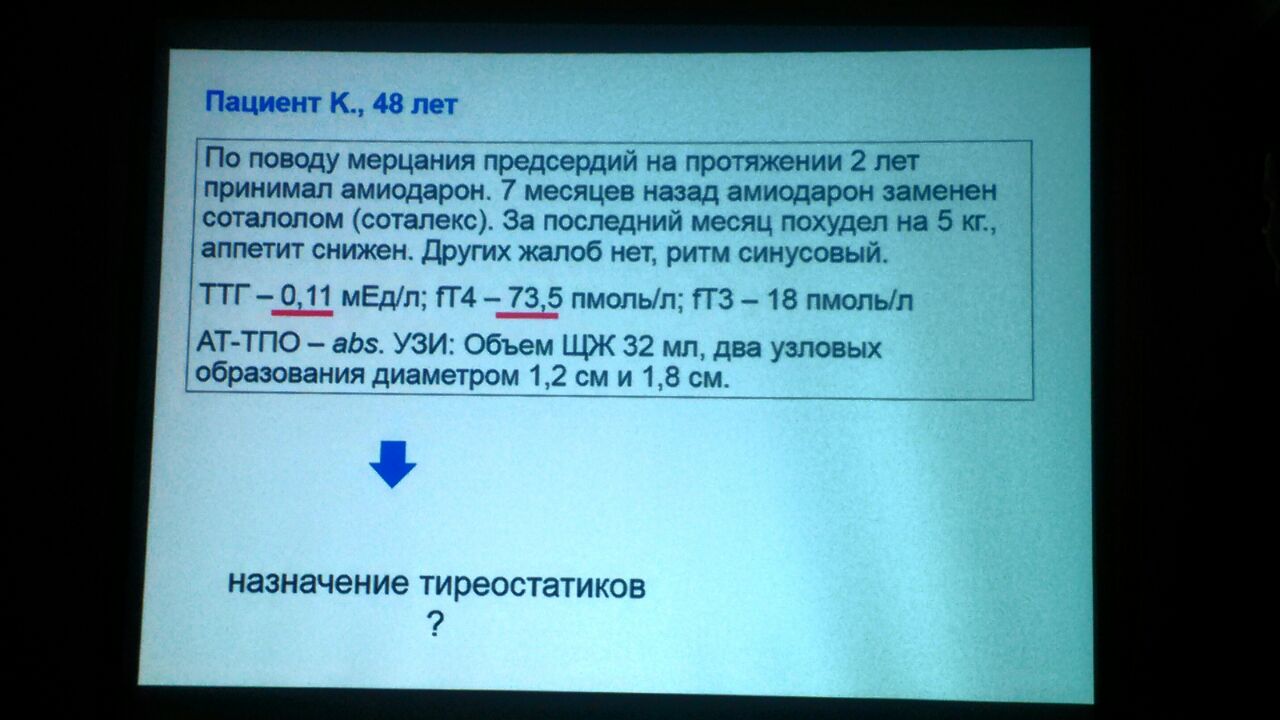 Пациент К., 48 лет

По поводу мерцания предсердий на протяжении 2 лет принимал амиодарон. 7 месяцев назад амиодарон заменен соталолом (соталекс). За последний месяц похудел на 5 кг., аппетит снижен. Других жалоб нет, ритм синусовый.

ТТГ – 0,11 мЕд/л; fT4 – 73,5 пмоль/л; fT3 – 18 пмоль/л

АТ-ТПО – abs. УЗИ: Объем ЩЖ 32 мл, два узловых образования диаметром 1,2 см и 1,8 см.

назначение тиреостатиков
?